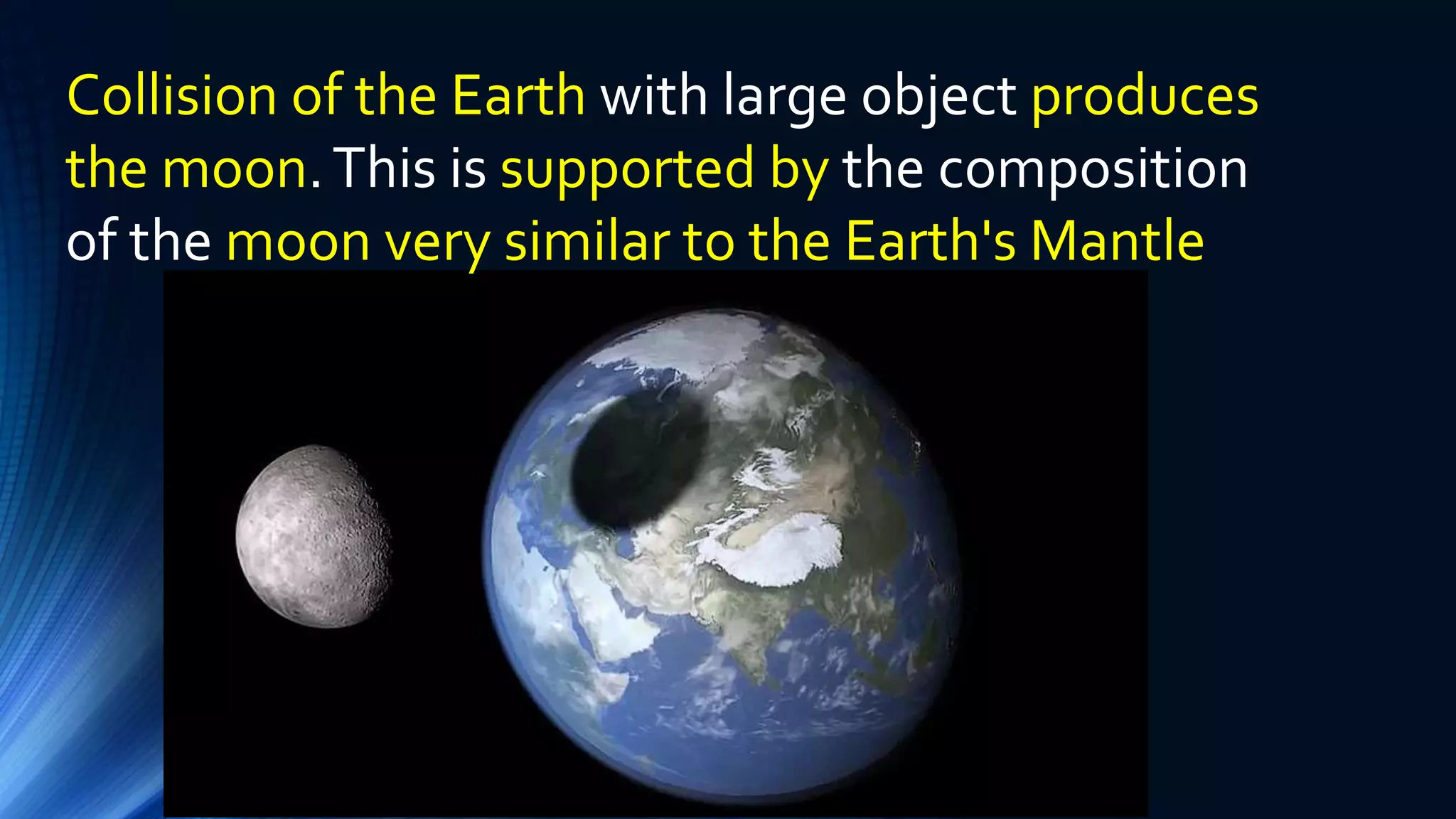 Collision of the Earth with large object produces the moon. This is supported by the composition of the moon very similar to the Earth's Mantle